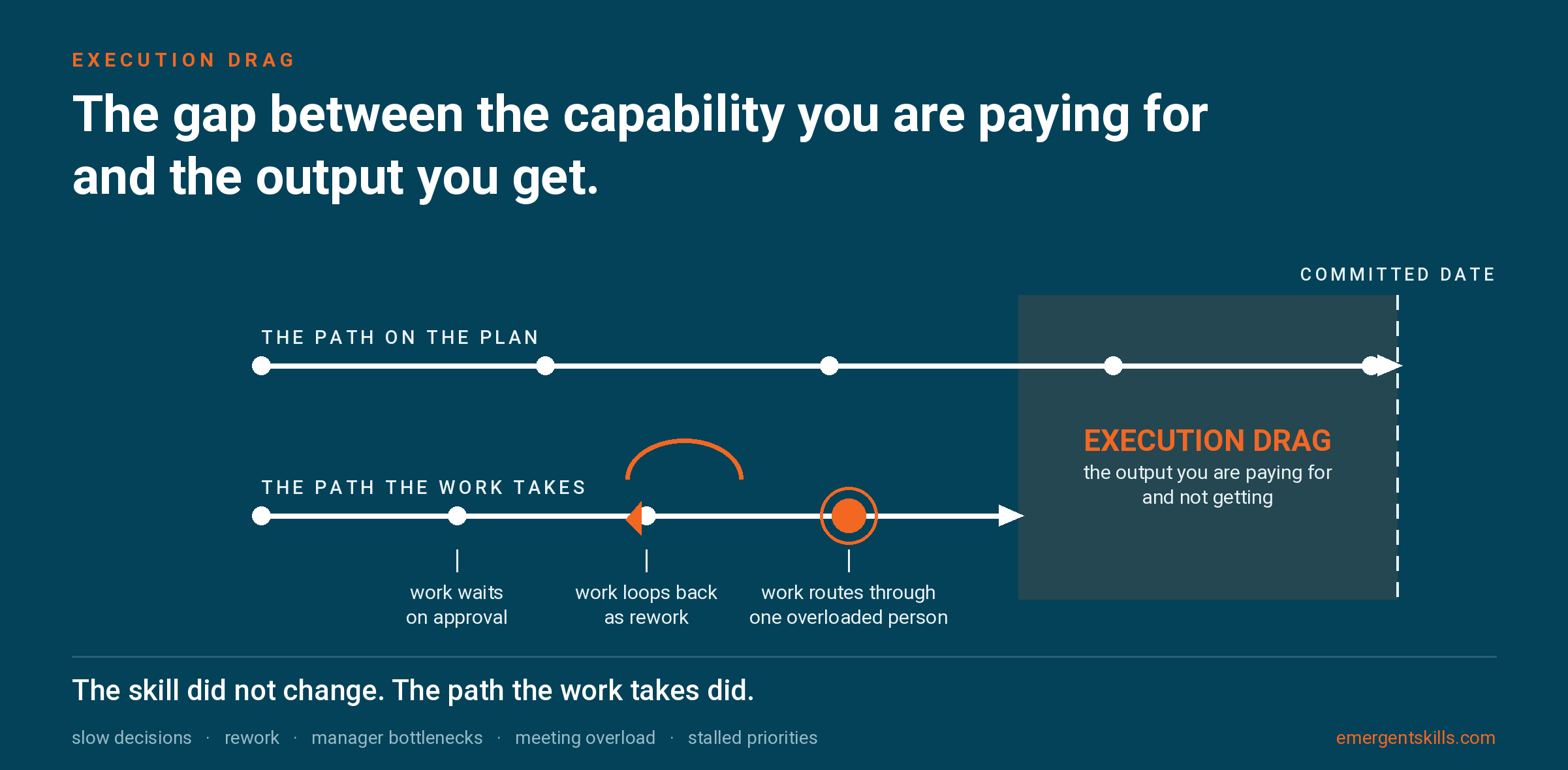 EXECUTION DRAG

The gap between the capability you are paying for and the output you get.

COMMITTED DATE

THE PATH ON THE PLAN

EXECUTION DRAG
the output you are paying for and not getting

THE PATH THE WORK TAKES

work waits on approval

work loops back as rework

work routes through one overloaded person

The skill did not change. The path the work takes did.

slow decisions · rework · manager bottlenecks · meeting overload · stalled priorities

emergentskills.com